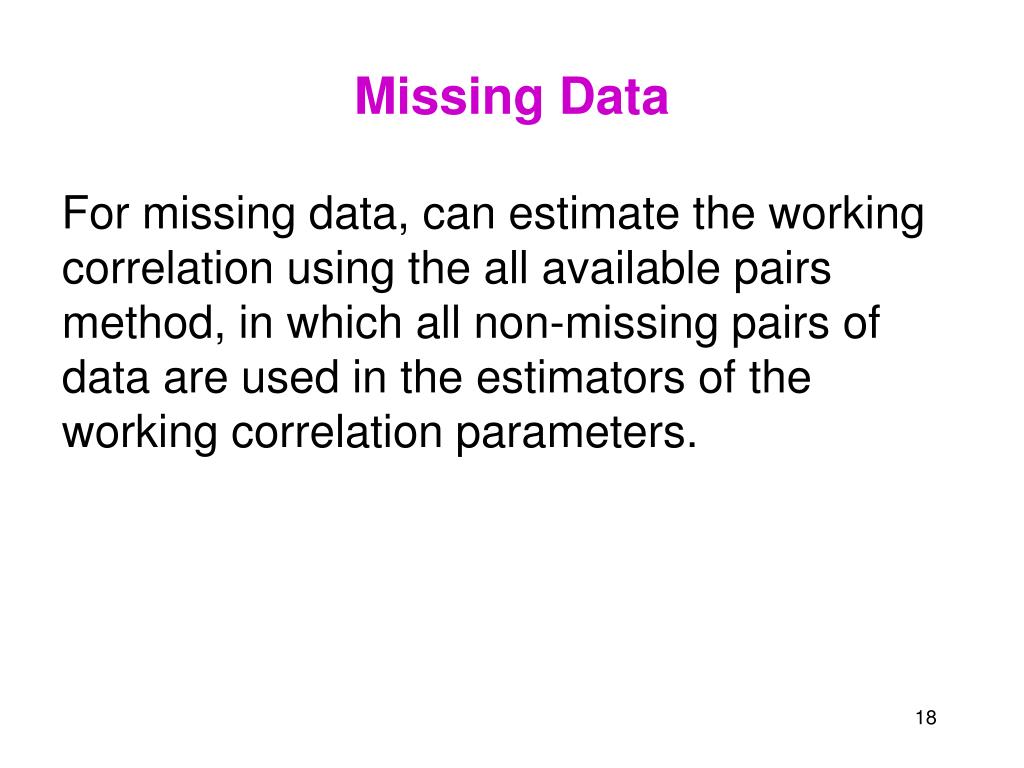 Missing Data

For missing data, can estimate the working correlation using the all available pairs method, in which all non-missing pairs of data are used in the estimators of the working correlation parameters.

18